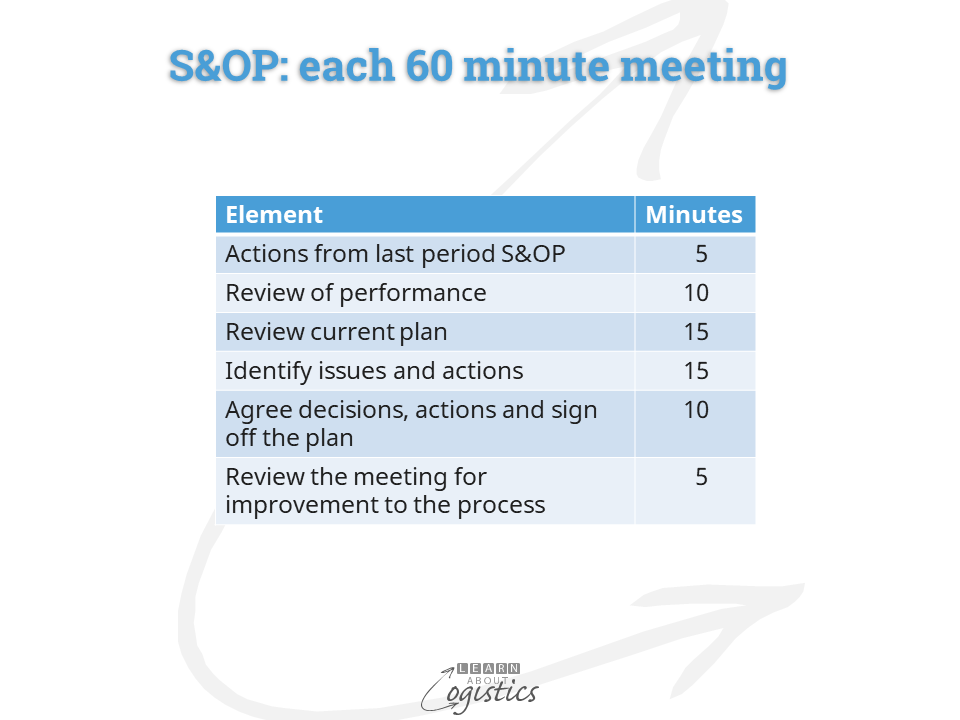 S&OP: each 60 minute meeting

| Element | Minutes |
|---|---|
| Actions from last period S&OP | 5 |
| Review of performance | 10 |
| Review current plan | 15 |
| Identify issues and actions | 15 |
| Agree decisions, actions and sign off the plan | 10 |
| Review the meeting for improvement to the process | 5 |

LEARN ABOUT Logistics